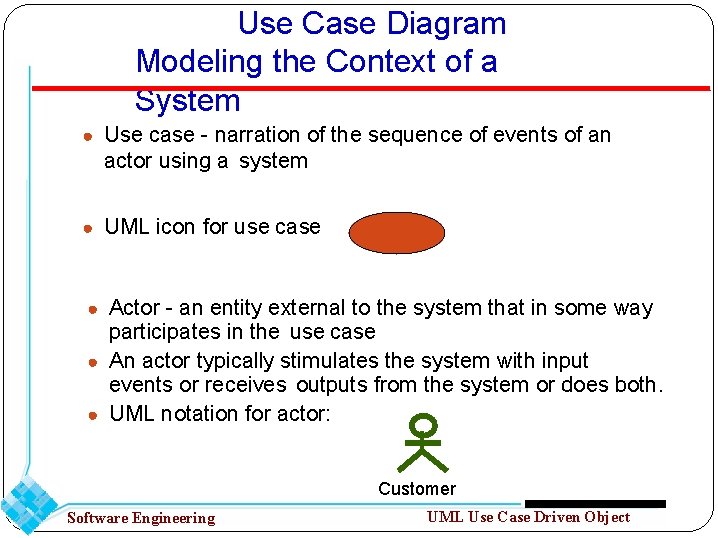 Use Case Diagram
Modeling the Context of a System

- Use case - narration of the sequence of events of an actor using a system

- UML icon for use case

- Actor - an entity external to the system that in some way participates in the use case
- An actor typically stimulates the system with input events or receives outputs from the system or does both.
- UML notation for actor:

Customer

Software Engineering
UML Use Case Driven Object